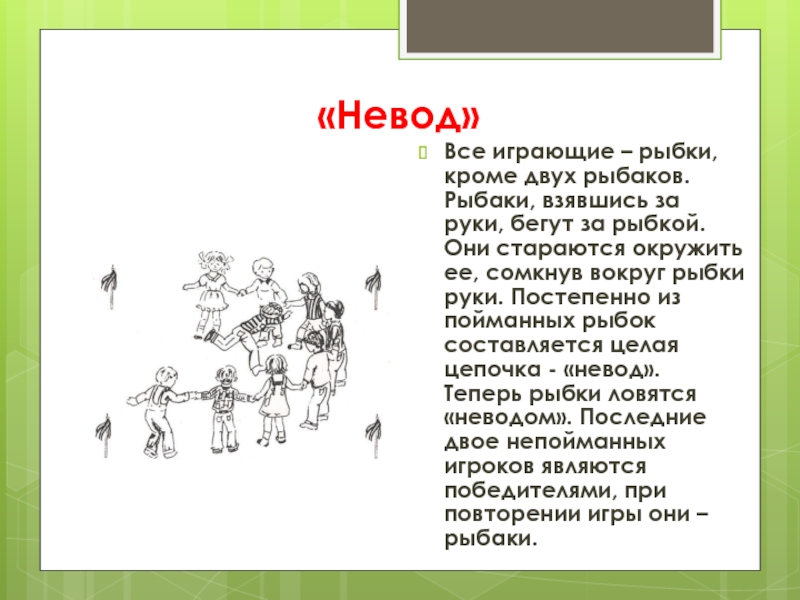 «Невод»

Все играющие – рыбки, кроме двух рыбаков. Рыбаки, взявшись за руки, бегут за рыбкой. Они стараются окружить ее, сомкнув вокруг рыбки руки. Постепенно из пойманных рыбок составляется целая цепочка - «невод». Теперь рыбки ловятся «неводом». Последние двое непойманных игроков являются победителями, при повторении игры они – рыбаки.